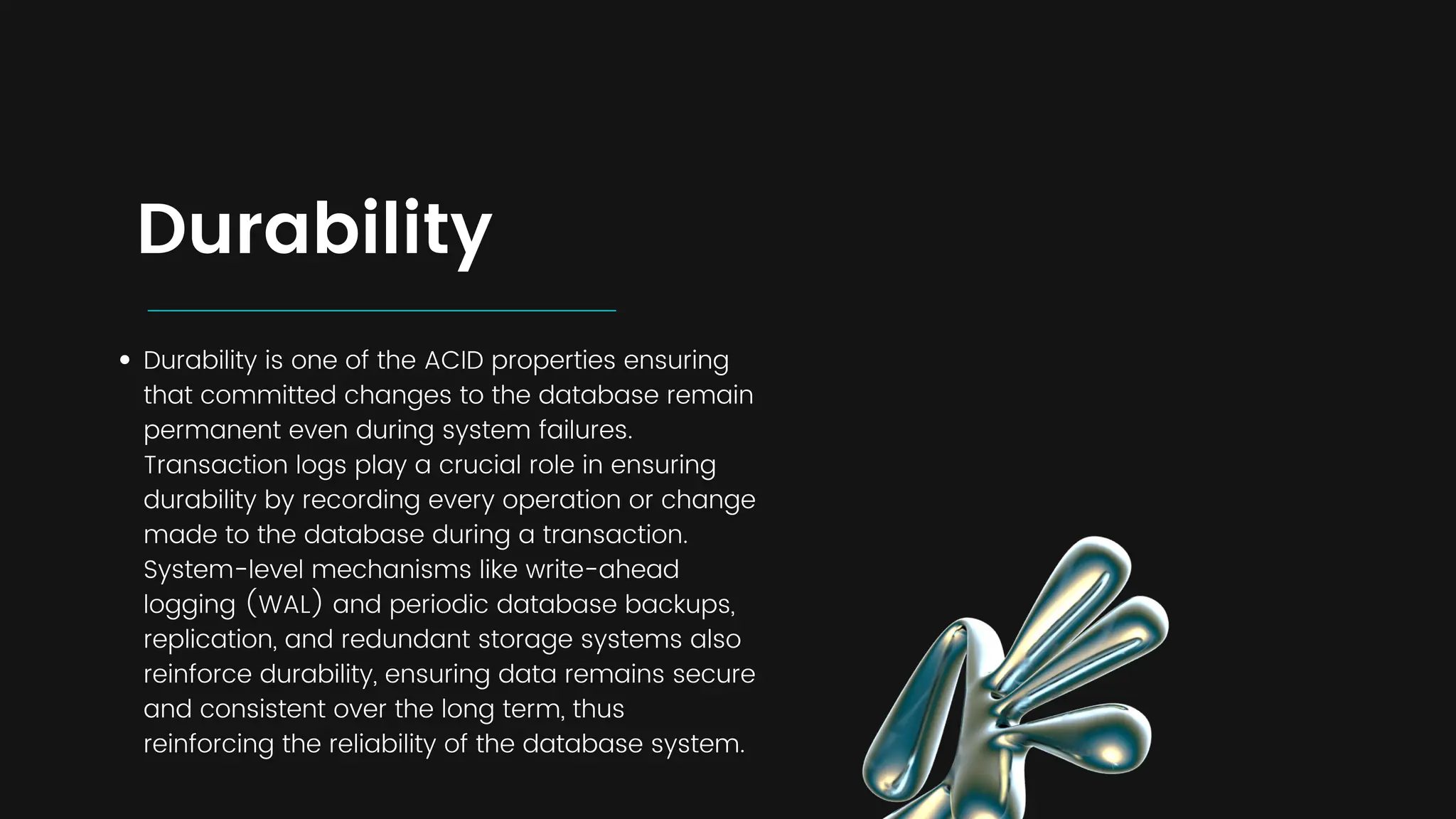 Durability

• Durability is one of the ACID properties ensuring that committed changes to the database remain permanent even during system failures. Transaction logs play a crucial role in ensuring durability by recording every operation or change made to the database during a transaction. System-level mechanisms like write-ahead logging (WAL) and periodic database backups, replication, and redundant storage systems also reinforce durability, ensuring data remains secure and consistent over the long term, thus reinforcing the reliability of the database system.